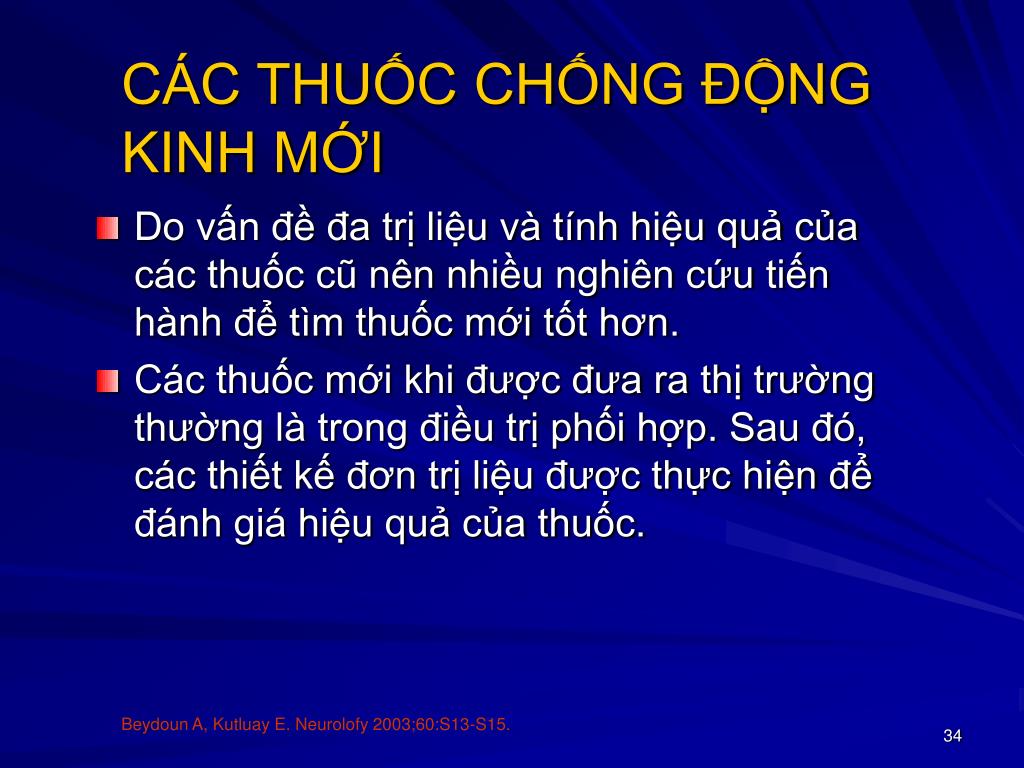 CÁC THUỐC CHỐNG ĐỘNG KINH MỚI

Do vấn đề đa trị liệu và tính hiệu quả của các thuốc cũ nên nhiều nghiên cứu tiến hành để tìm thuốc mới tốt hơn.

Các thuốc mới khi được đưa ra thị trường thường là trong điều trị phối hợp. Sau đó, các thiết kế đơn trị liệu được thực hiện để đánh giá hiệu quả của thuốc.

Beydoun A, Kutluay E. Neurolofy 2003;60:S13-S15.

34